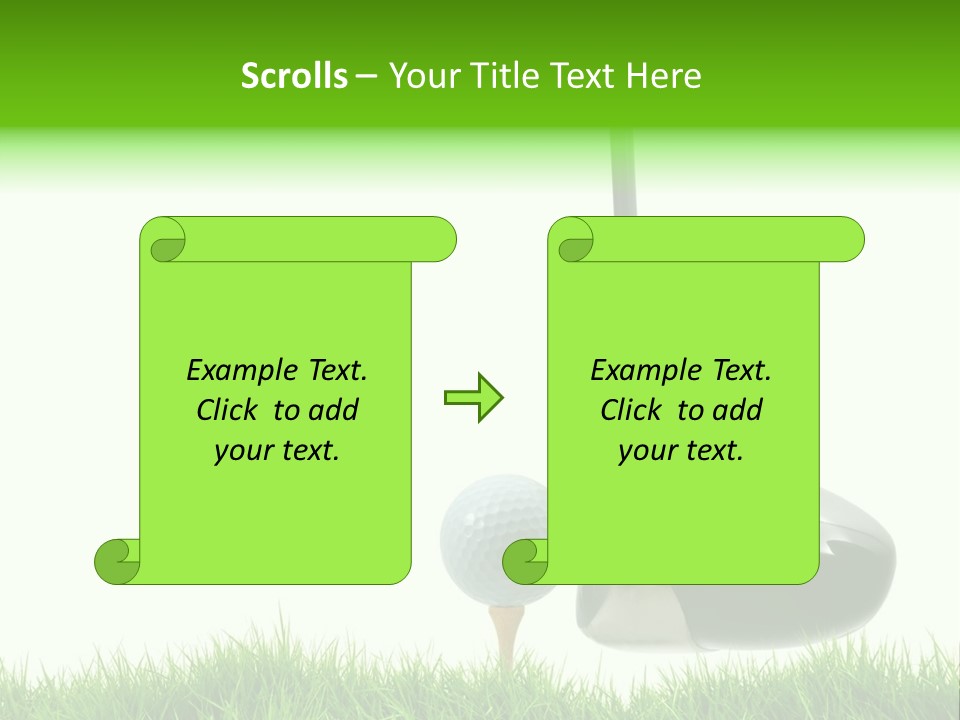 Scrolls – Your Title Text Here

Example Text. Click to add your text.

Example Text. Click to add your text.